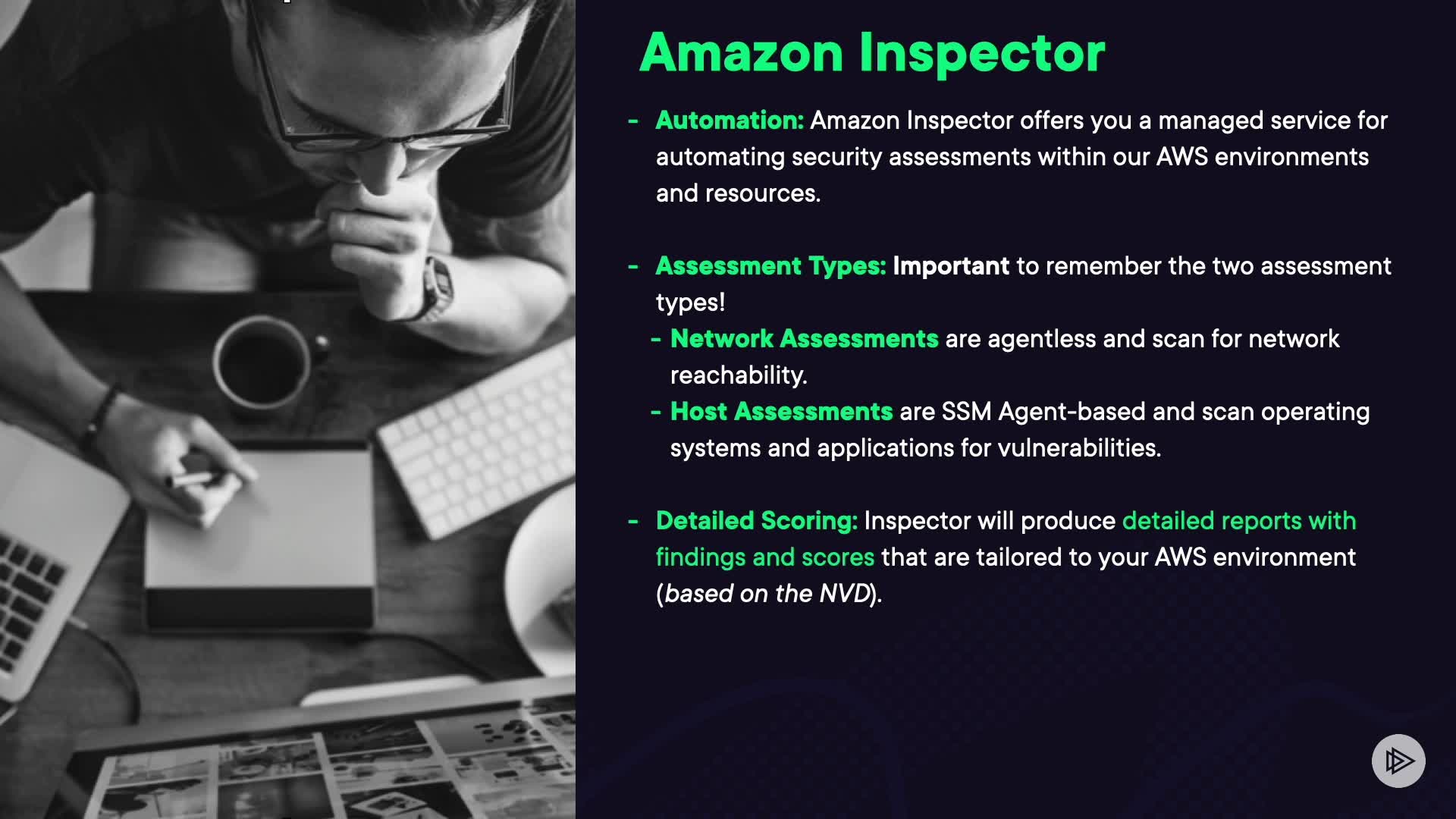 Amazon Inspector

- Automation: Amazon Inspector offers you a managed service for automating security assessments within our AWS environments and resources.

- Assessment Types: Important to remember the two assessment types!
  - Network Assessments are agentless and scan for network reachability.
  - Host Assessments are SSM Agent-based and scan operating systems and applications for vulnerabilities.

- Detailed Scoring: Inspector will produce detailed reports with findings and scores that are tailored to your AWS environment (based on the NVD).